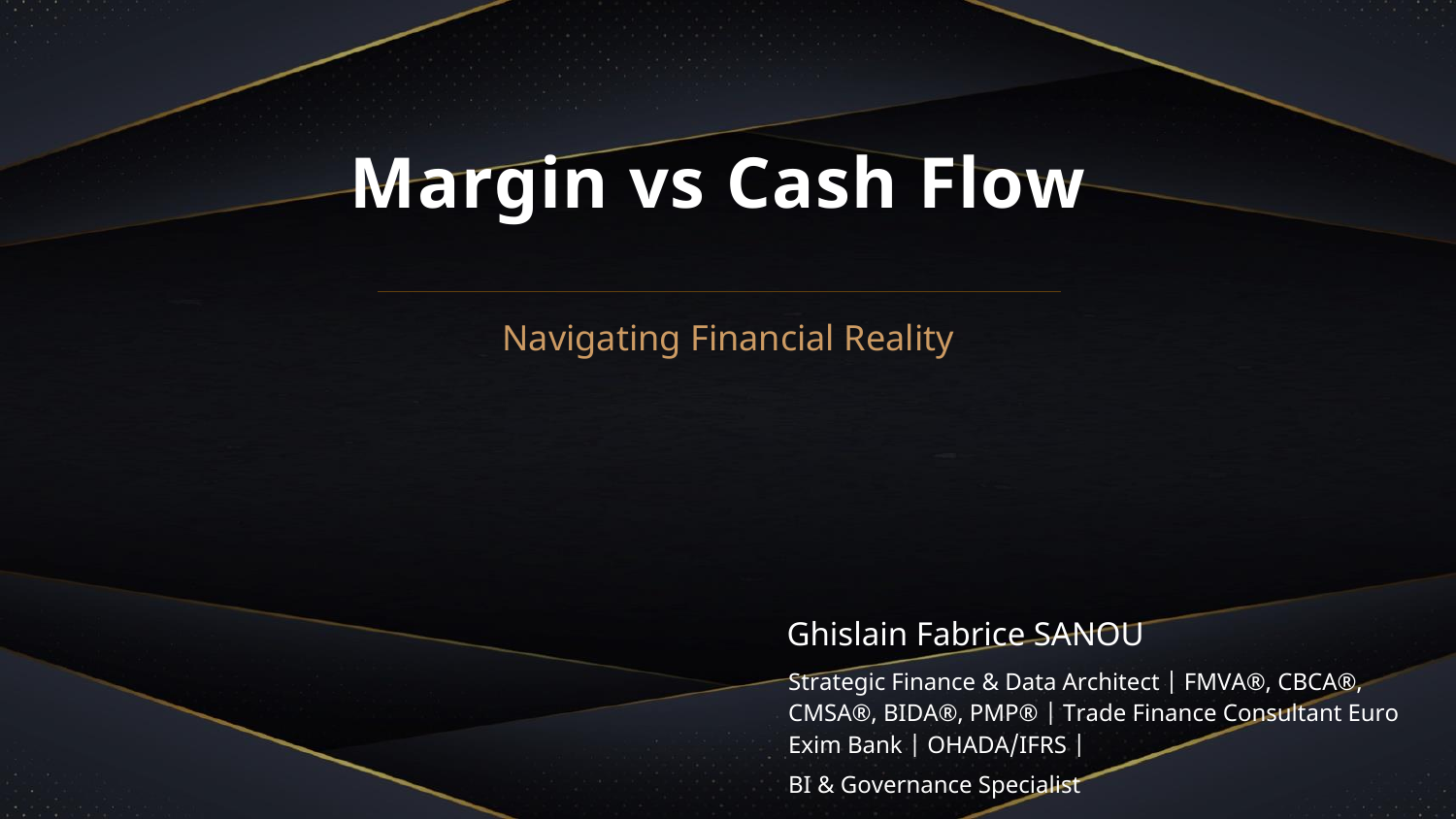 Margin vs Cash Flow

Navigating Financial Reality

Ghislain Fabrice SANOU

Strategic Finance & Data Architect | FMVA®, CBCA®, CMSA®, BIDA®, PMP® | Trade Finance Consultant Euro Exim Bank | OHADA/IFRS |

BI & Governance Specialist